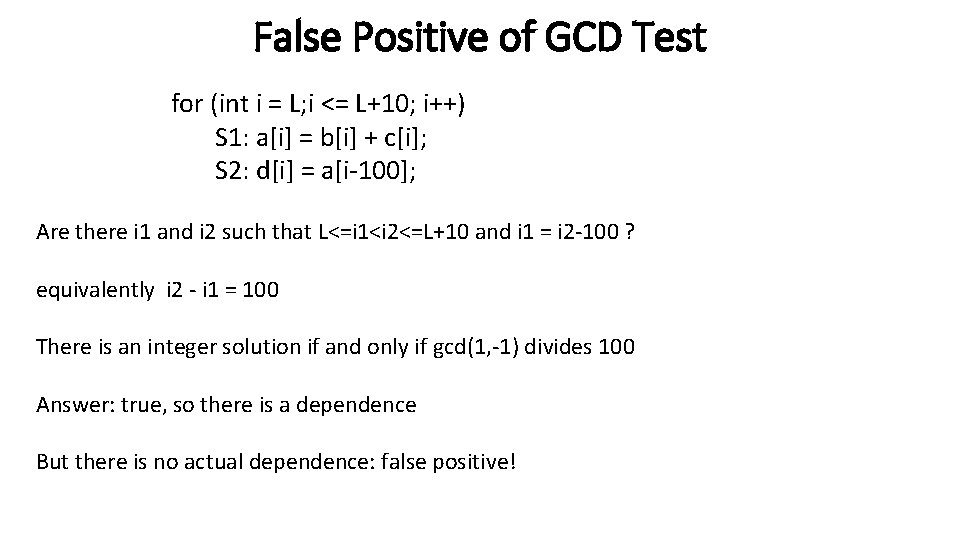 False Positive of GCD Test

for (int i = L;i <= L+10; i++)
S1: a[i] = b[i] + c[i];
S2: d[i] = a[i-100];

Are there i1 and i2 such that L<=i1<i2<=L+10 and i1 = i2-100 ?

equivalently i2 - i1 = 100

There is an integer solution if and only if gcd(1,-1) divides 100

Answer: true, so there is a dependence

But there is no actual dependence: false positive!